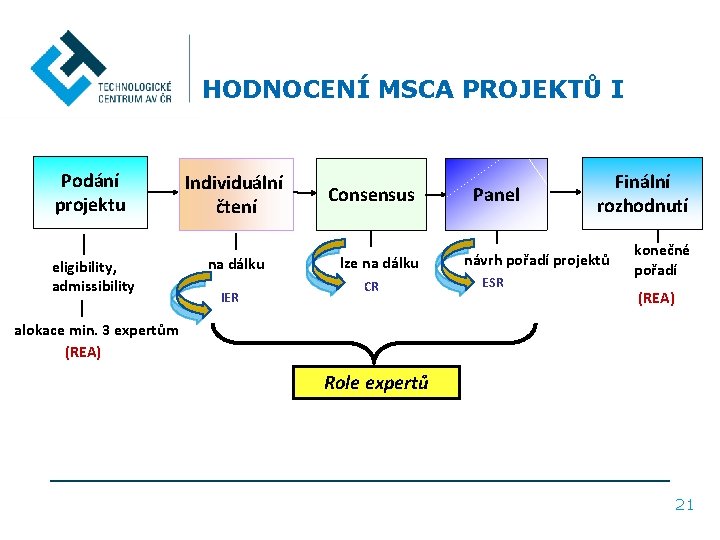 TECHNOLOGICKÉ CENTRUM AV ČR

HODNOCENÍ MSCA PROJEKTŮ I

Podání projektu

Individuální čtení

Consensus

Panel

Finální rozhodnutí

eligibility, admissibility

alokace min. 3 expertům

(REA)

na dálku

IER

lze na dálku

CR

návrh pořadí projektů

ESR

konečné pořadí

(REA)

Role expertů

21